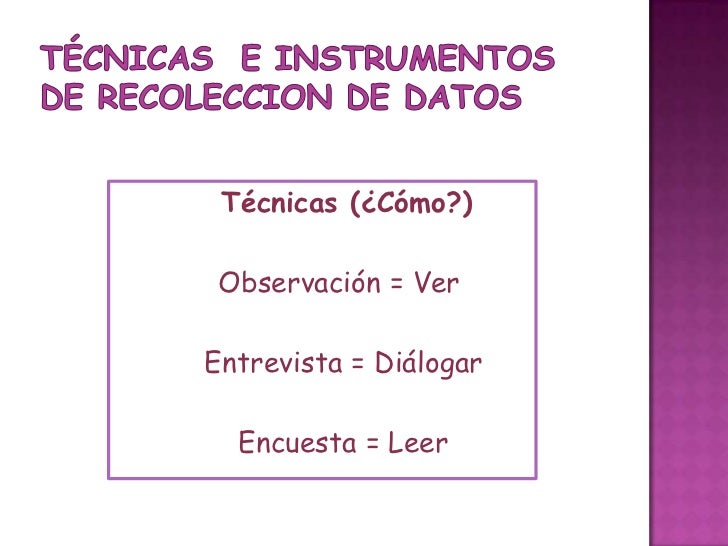 TÉCNICAS E INSTRUMENTOS DE RECOLECCION DE DATOS

Técnicas (¿Cómo?)

Observación = Ver

Entrevista = Diálogar

Encuesta = Leer